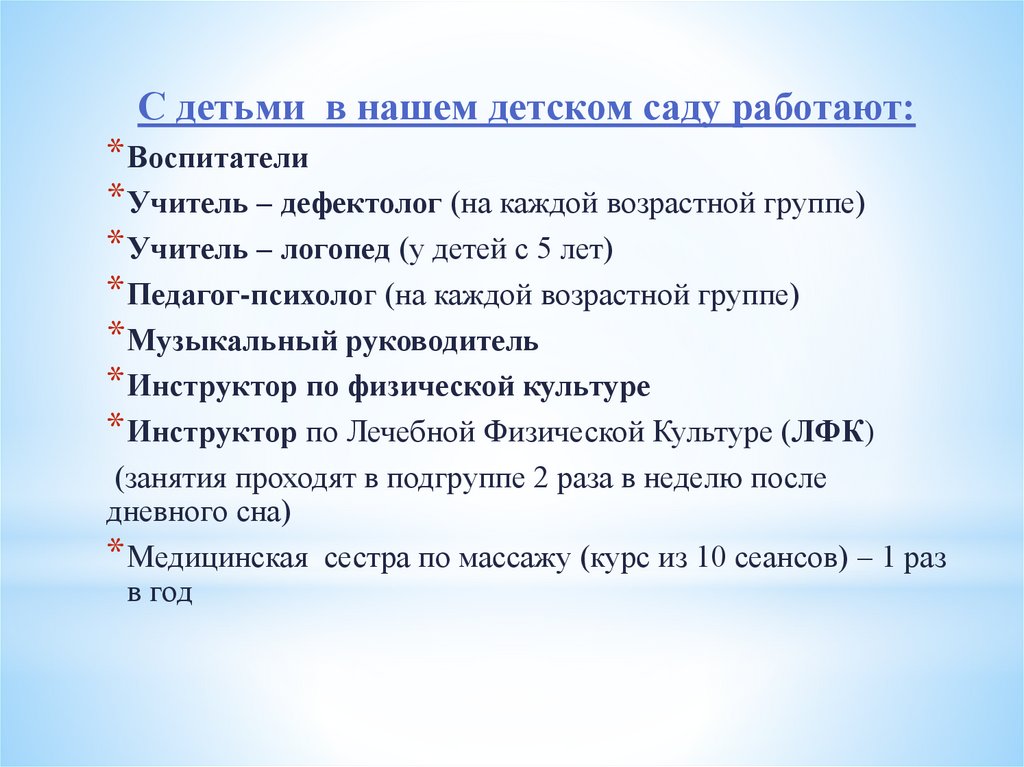 С детьми в нашем детском саду работают:

* Воспитатели
* Учитель – дефектолог (на каждой возрастной группе)
* Учитель – логопед (у детей с 5 лет)
* Педагог-психолог (на каждой возрастной группе)
* Музыкальный руководитель
* Инструктор по физической культуре
* Инструктор по Лечебной Физической Культуре (ЛФК)

(занятия проходят в подгруппе 2 раза в неделю после дневного сна)

* Медицинская сестра по массажу (курс из 10 сеансов) – 1 раз в год